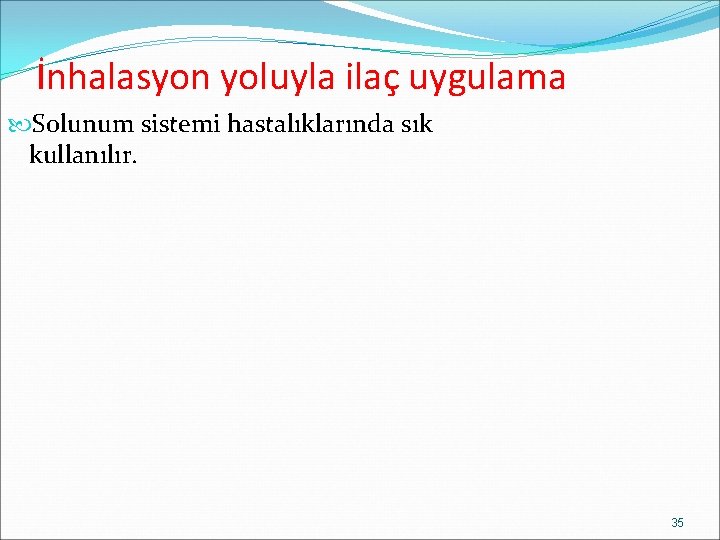 İnhalasyon yoluyla ilaç uygulama

Solunum sistemi hastalıklarında sık kullanılır.

35